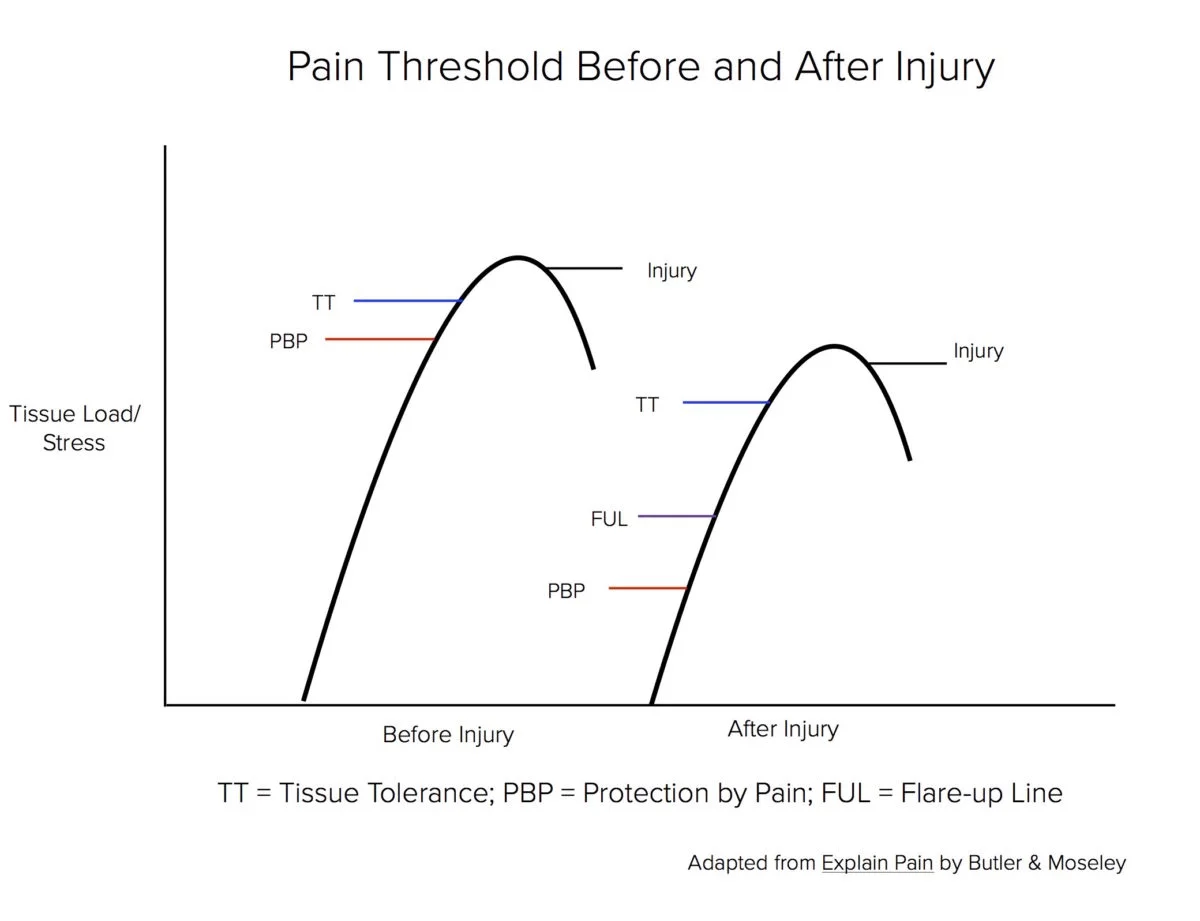 Pain Threshold Before and After Injury

Tissue Load/ Stress

Injury

TT

PBP

Injury

TT

FUL

PBP

Before Injury

After Injury

TT = Tissue Tolerance; PBP = Protection by Pain; FUL = Flare-up Line

Adapted from Explain Pain by Butler & Moseley